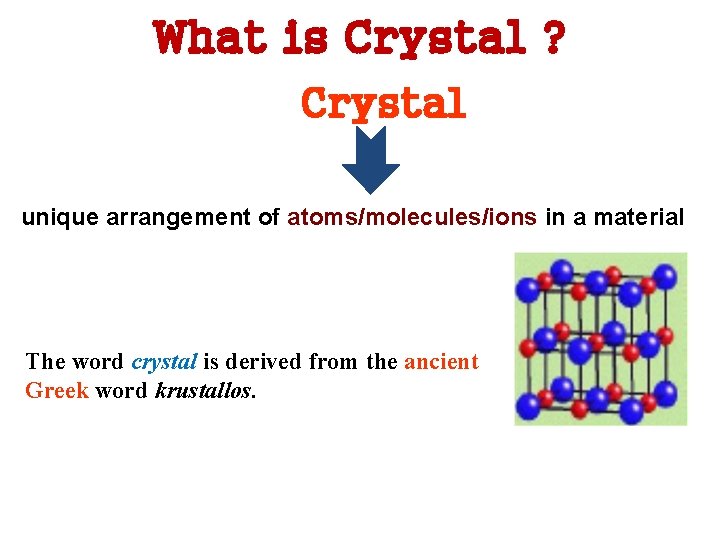 What is Crystal ?

Crystal

unique arrangement of atoms/molecules/ions in a material

The word crystal is derived from the ancient Greek word krustallos.